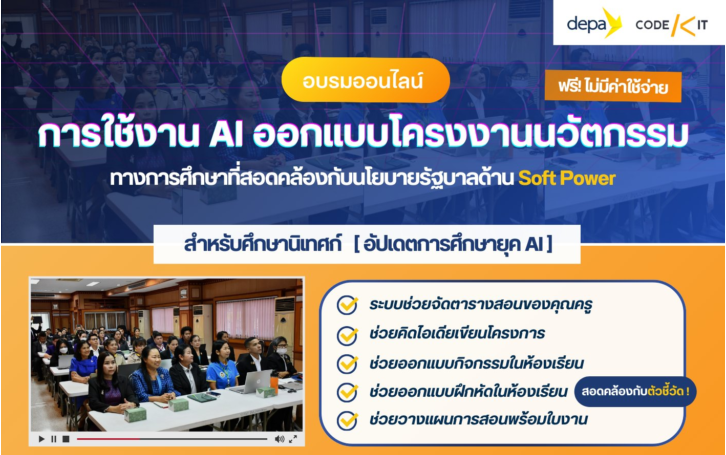 depa CODE KIT

อบรมออนไลน์

ฟรี! ไม่มีค่าใช้จ่าย

การใช้งาน AI ออกแบบโครงงานนวัตกรรม

ทางการศึกษาที่สอดคล้องกับนโยบายรัฐบาลด้าน Soft Power

สำหรับศึกษานิเทศก์ [ อัปเดตการศึกษายุค AI ]

ระบบช่วยจัดตารางสอนของคุณครู

ช่วยคิดไอเดียเขียนโครงการ

ช่วยออกแบบกิจกรรมในห้องเรียน

ช่วยออกแบบฝึกหัดในห้องเรียน สอดคล้องกับตัวชี้วัด !

ช่วยวางแผนการสอนพร้อมใบงาน